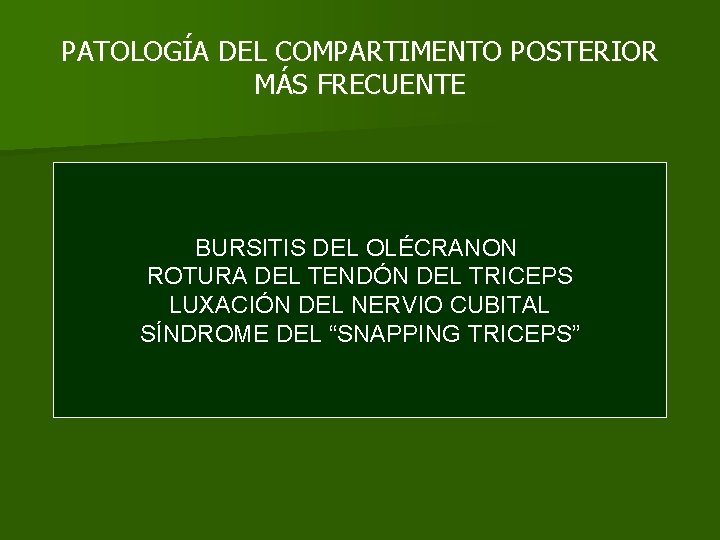 PATOLOGÍA DEL COMPARTIMENTO POSTERIOR MÁS FRECUENTE

BURSITIS DEL OLÉCRANON
ROTURA DEL TENDÓN DEL TRICEPS
LUXACIÓN DEL NERVIO CUBITAL
SÍNDROME DEL “SNAPPING TRICEPS”